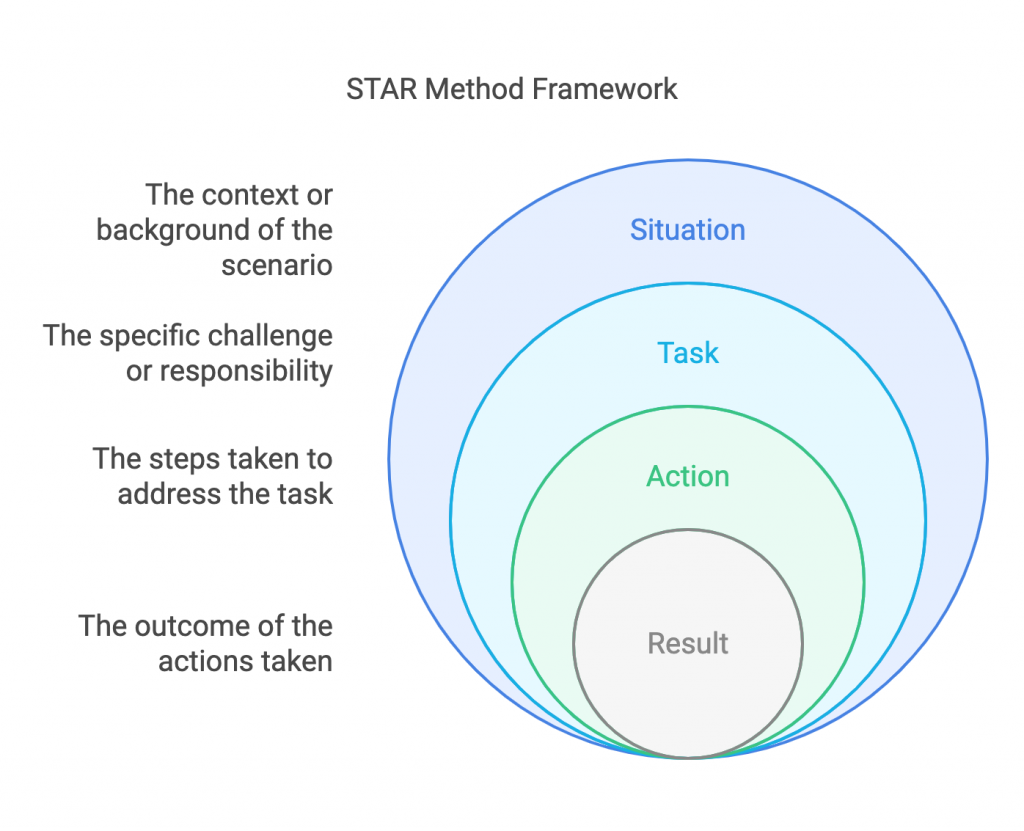 STAR Method Framework

The context or background of the scenario

Situation

The specific challenge or responsibility

Task

The steps taken to address the task

Action

The outcome of the actions taken

Result